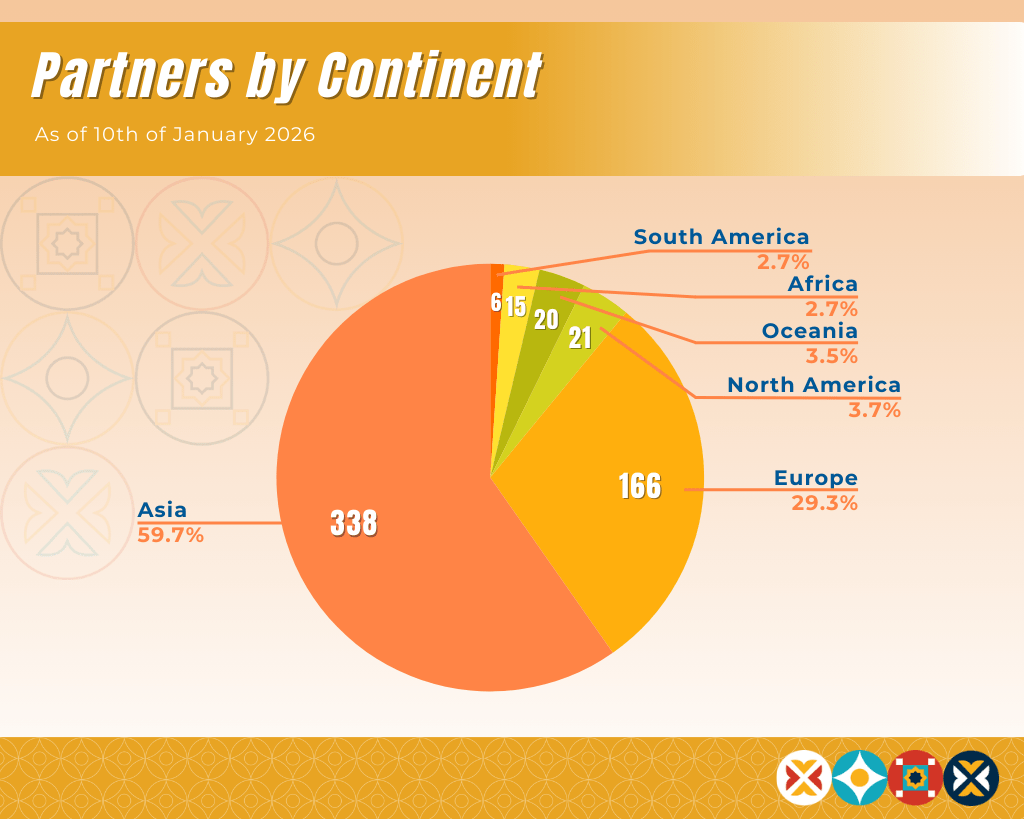 Partners by Continent

As of 10th of January 2026

South America
2.7%

Africa
2.7%

Oceania
3.5%

North America
3.7%

Europe
29.3%

Asia
59.7%

6

15

20

21

166

338